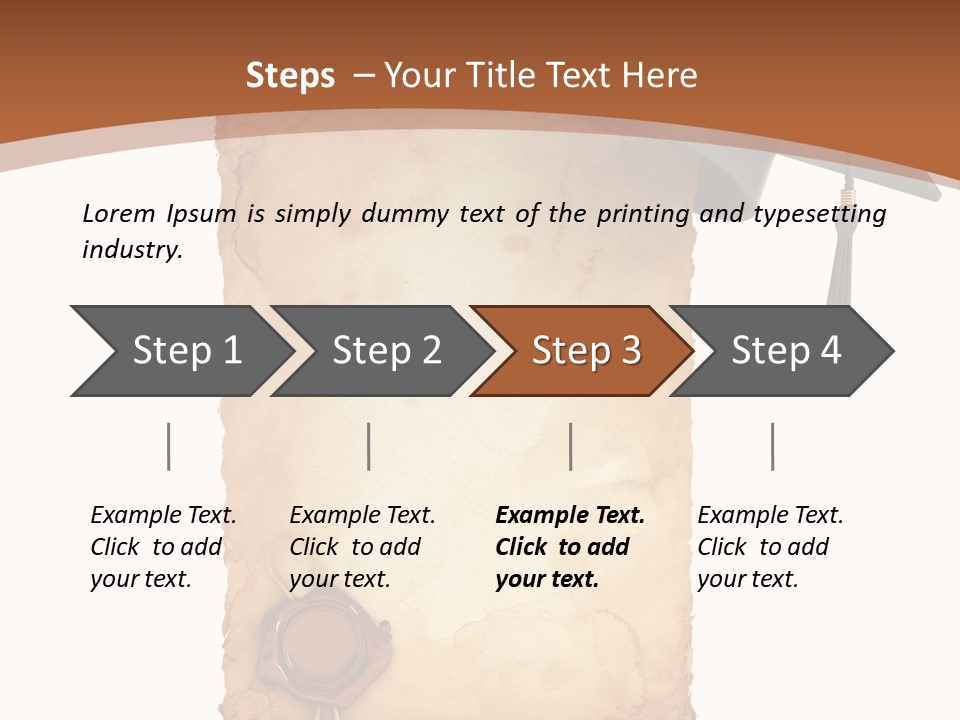 Steps – Your Title Text Here

Lorem Ipsum is simply dummy text of the printing and typesetting industry.

Step 1

Step 2

Step 3

Step 4

Example Text. Click to add your text.

Example Text. Click to add your text.

Example Text. Click to add your text.

Example Text. Click to add your text.